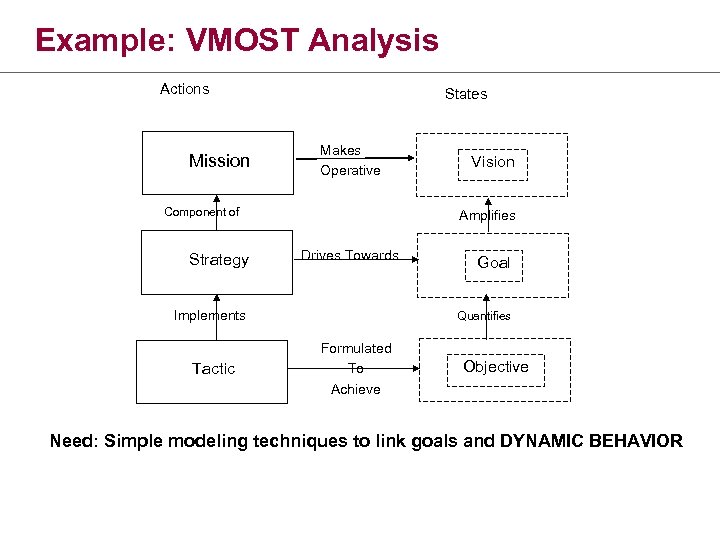 Example: VMOST Analysis

Actions

States

Mission

Makes Operative

Vision

Component of

Amplifies

Strategy

Drives Towards

Goal

Implements

Quantifies

Tactic

Formulated To Achieve

Objective

Need: Simple modeling techniques to link goals and DYNAMIC BEHAVIOR